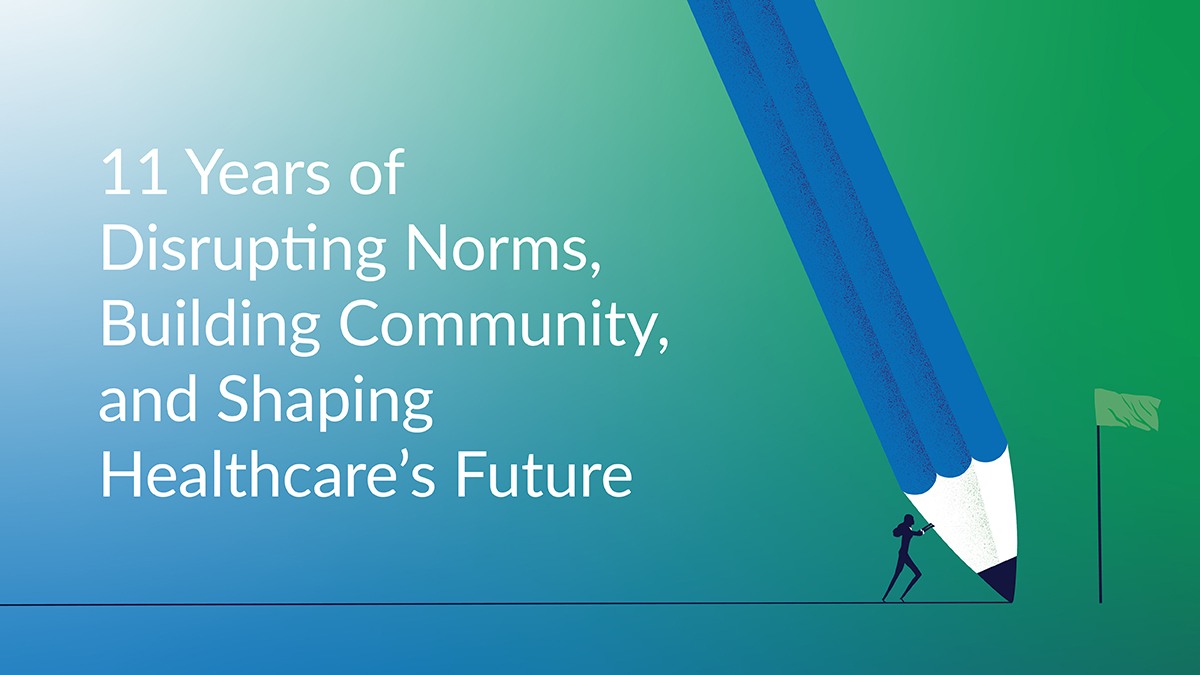 11 Years of Disrupting Norms, Building Community, and Shaping Healthcare’s Future